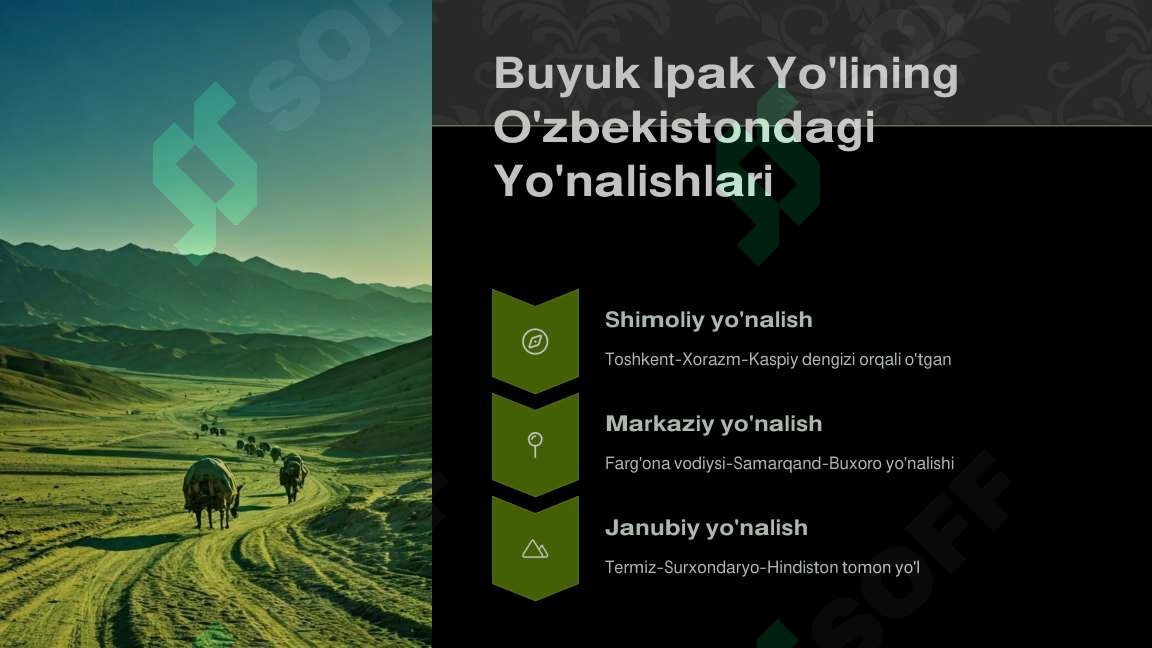 SOFF

Buyuk Ipak Yo'lining O'zbekistondagi Yo'nalishlari

Shimoliy yo'nalish

Toshkent-Xorazm-Kaspiy dengizi orqali o'tgan

Markaziy yo'nalish

Farg'ona vodiysi-Samarqand-Buxoro yo'nalishi

Janubiy yo'nalish

Termiz-Surxondaryo-Hindiston tomon yo'l

SOFF